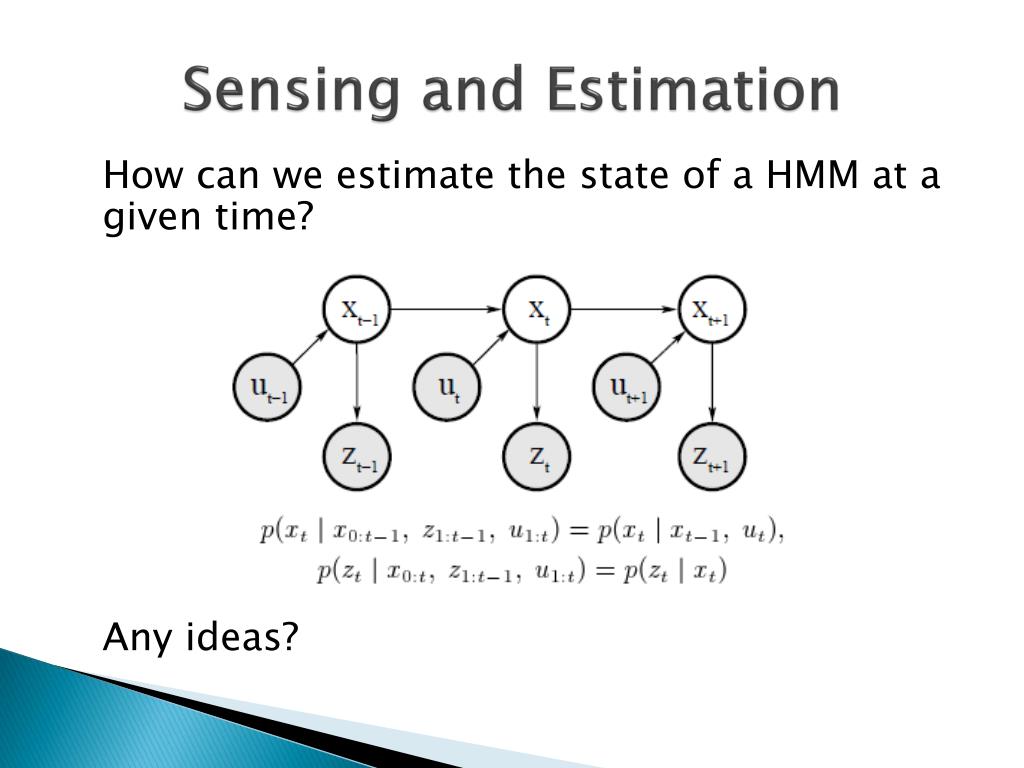 Sensing and Estimation

How can we estimate the state of a HMM at a given time?

$x_{t-1}$ $x_t$ $x_{t+1}$
$u_{t-1}$ $u_t$ $u_{t+1}$
$z_{t-1}$ $z_t$ $z_{t+1}$

$p(x_t \mid x_{0:t-1},\ z_{1:t-1},\ u_{1:t}) = p(x_t \mid x_{t-1},\ u_t),$
$p(z_t \mid x_{0:t},\ z_{1:t-1},\ u_{1:t}) = p(z_t \mid x_t)$

Any ideas?